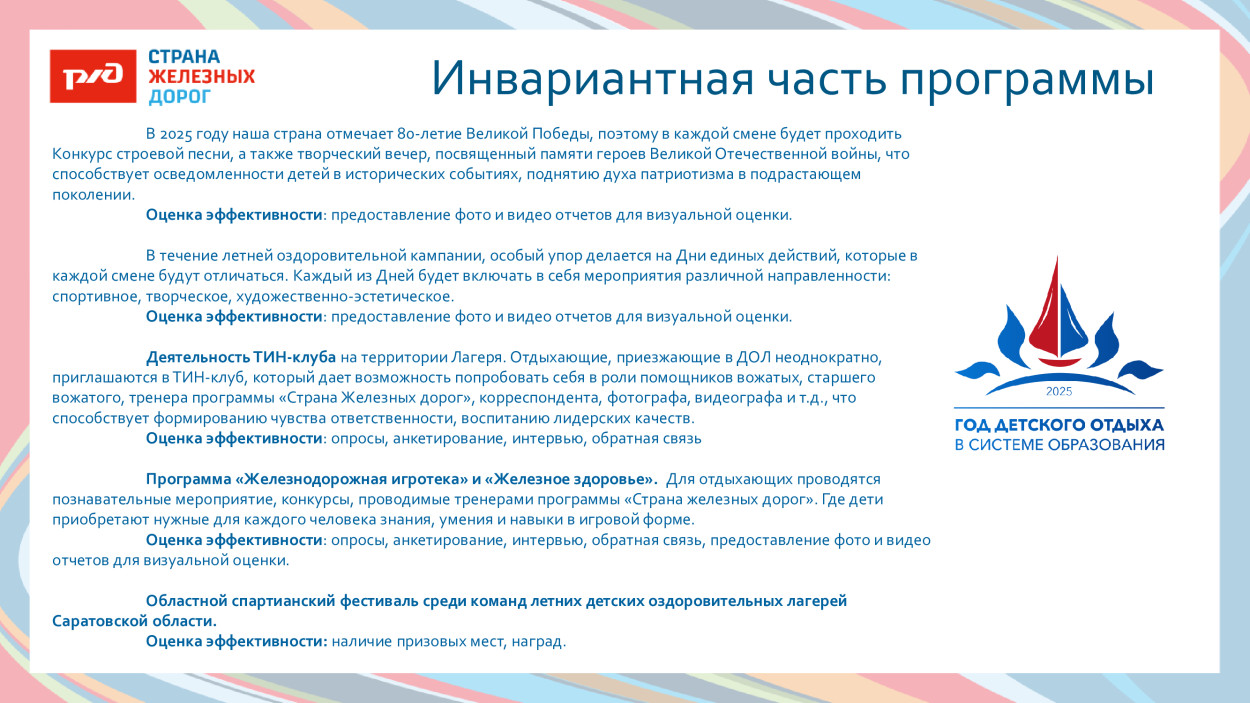 РЖД СТРАНА ЖЕЛЕЗНЫХ ДОРОГ

Инвариантная часть программы

В 2025 году наша страна отмечает 80-летие Великой Победы, поэтому в каждой смене будет проходить Конкурс строевой песни, а также творческий вечер, посвященный памяти героев Великой Отечественной войны, что способствует осведомленности детей в исторических событиях, поднятию духа патриотизма в подрастающем поколении.

Оценка эффективности: предоставление фото и видео отчетов для визуальной оценки.

В течение летней оздоровительной кампании, особый упор делается на Дни единых действий, которые в каждой смене будут отличаться. Каждый из Дней будет включать в себя мероприятия различной направленности: спортивное, творческое, художественно-эстетическое.

Оценка эффективности: предоставление фото и видео отчетов для визуальной оценки.

Деятельность ТИН-клуба на территории Лагеря. Отдыхающие, приезжающие в ДОЛ неоднократно, приглашаются в ТИН-клуб, который дает возможность попробовать себя в роли помощников вожатых, старшего вожатого, тренера программы «Страна Железных дорог», корреспондента, фотографа, видеографа и т.д., что способствует формированию чувства ответственности, воспитанию лидерских качеств.

Оценка эффективности: опросы, анкетирование, интервью, обратная связь

Программа «Железнодорожная игротека» и «Железное здоровье». Для отдыхающих проводятся познавательные мероприятие, конкурсы, проводимые тренерами программы «Страна железных дорог». Где дети приобретают нужные для каждого человека знания, умения и навыки в игровой форме.

Оценка эффективности: опросы, анкетирование, интервью, обратная связь, предоставление фото и видео отчетов для визуальной оценки.

Областной спартианский фестиваль среди команд летних детских оздоровительных лагерей Саратовской области.

Оценка эффективности: наличие призовых мест, наград.

2025
ГОД ДЕТСКОГО ОТДЫХА
В СИСТЕМЕ ОБРАЗОВАНИЯ